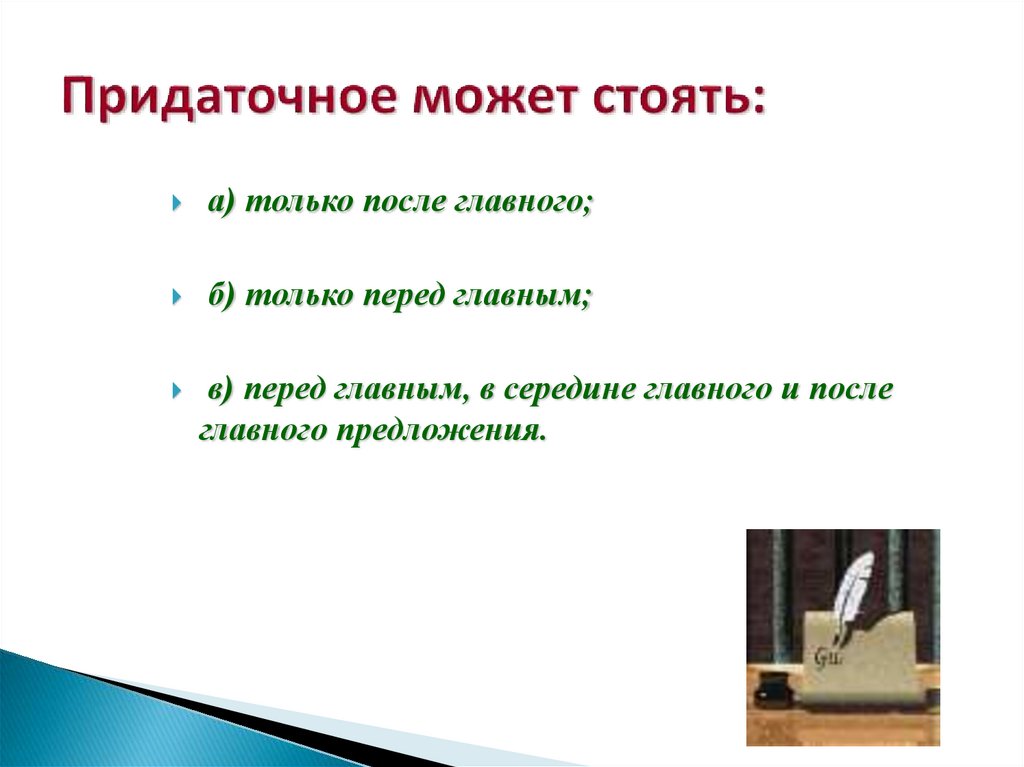 Придаточное может стоять:

а) только после главного;

б) только перед главным;

в) перед главным, в середине главного и после главного предложения.